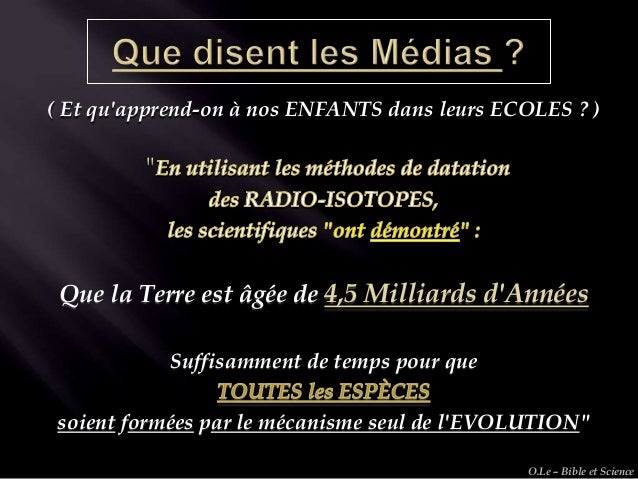 Que disent les Médias ?

( Et qu'apprend-on à nos ENFANTS dans leurs ECOLES ? )

"En utilisant les méthodes de datation des RADIO-ISOTOPES, les scientifiques "ont démontré" :

Que la Terre est âgée de 4,5 Milliards d'Années

Suffisamment de temps pour que TOUTES les ESPÈCES soient formées par le mécanisme seul de l'EVOLUTION"

O.Le – Bible et Science